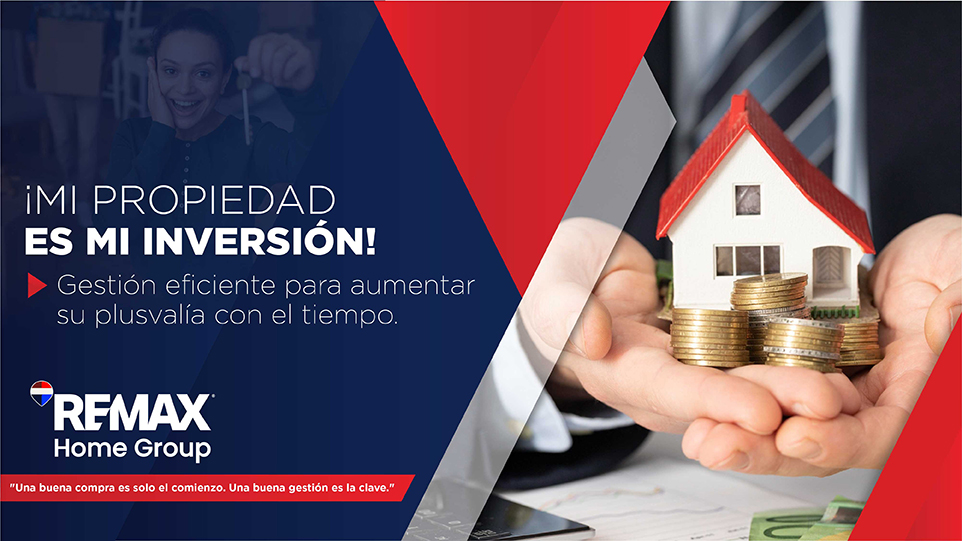 ¡MI PROPIEDAD
ES MI INVERSIÓN!

Gestión eficiente para aumentar su plusvalía con el tiempo.

RE/MAX
Home Group

"Una buena compra es solo el comienzo. Una buena gestión es la clave."